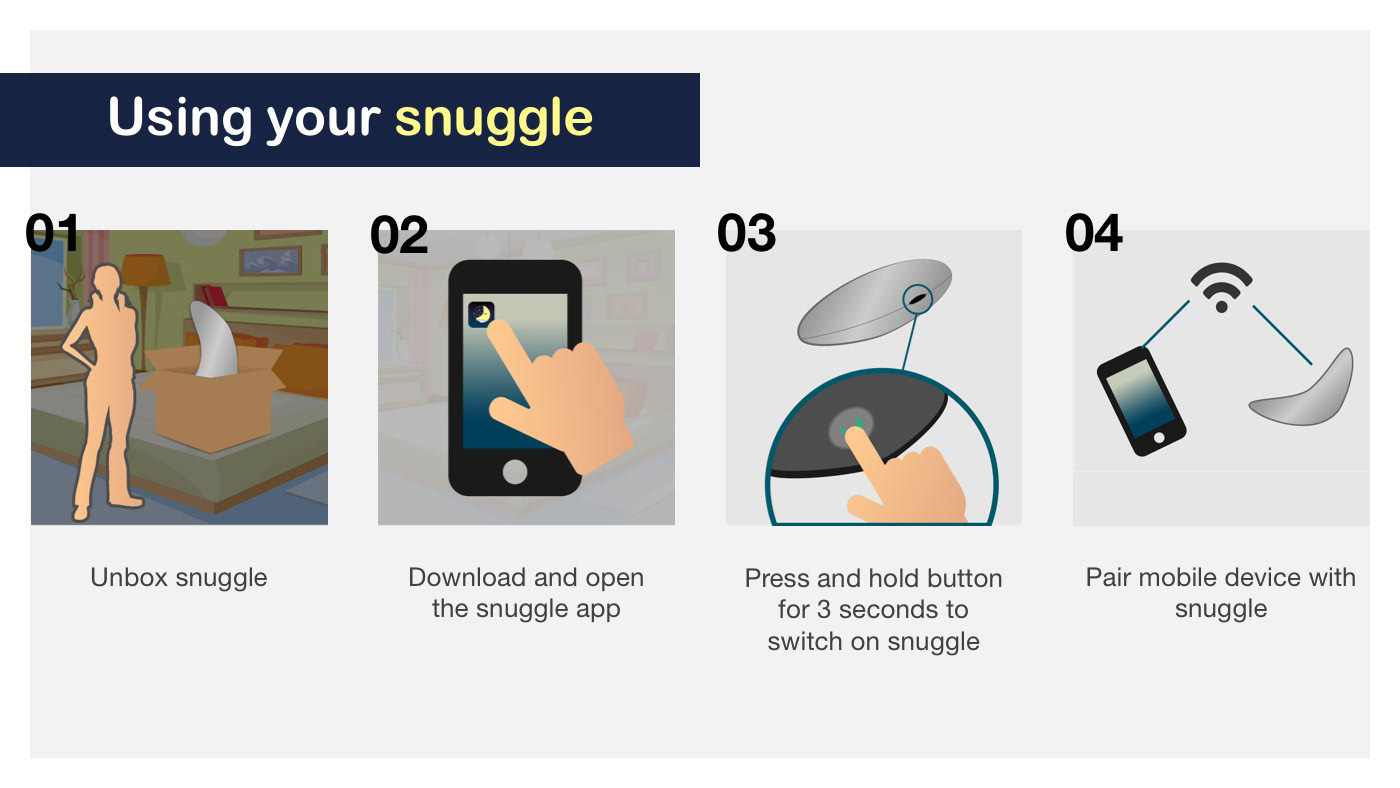 Using your snuggle

01

Unbox snuggle

02

Download and open the snuggle app

03

Press and hold button for 3 seconds to switch on snuggle

04

Pair mobile device with snuggle